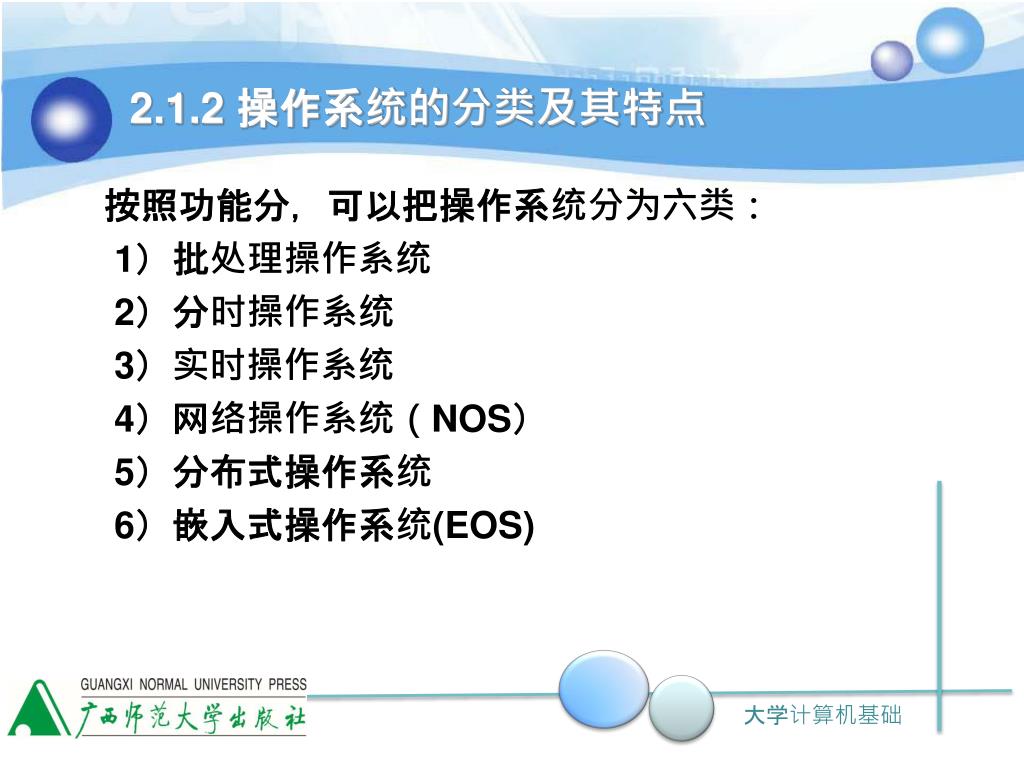 2.1.2 操作系统的分类及其特点

按照功能分，可以把操作系统分为六类：

1）批处理操作系统

2）分时操作系统

3）实时操作系统

4）网络操作系统（NOS）

5）分布式操作系统

6）嵌入式操作系统(EOS)

GUANGXI NORMAL UNIVERSITY PRESS
广西师范大学出版社

大学计算机基础